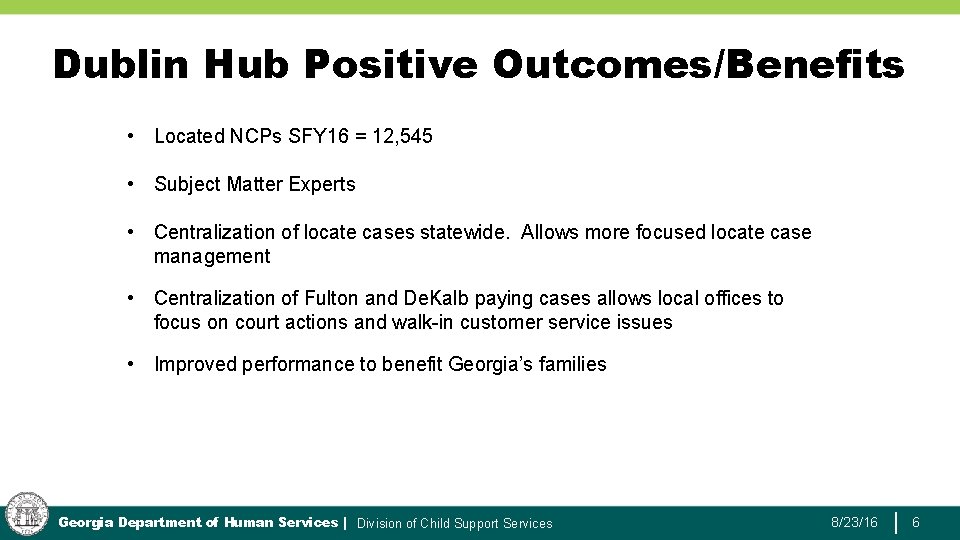 Dublin Hub Positive Outcomes/Benefits

• Located NCPs SFY16 = 12,545

• Subject Matter Experts

• Centralization of locate cases statewide. Allows more focused locate case management

• Centralization of Fulton and DeKalb paying cases allows local offices to focus on court actions and walk-in customer service issues

• Improved performance to benefit Georgia's families

Georgia Department of Human Services | Division of Child Support Services

8/23/16 | 6